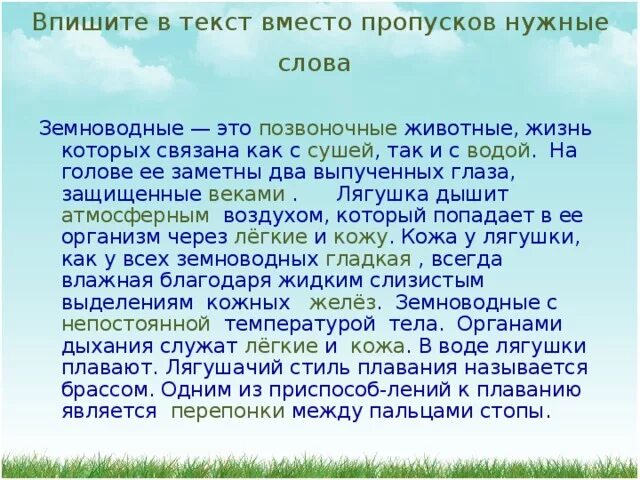 Впишите в текст вместо пропусков нужные слова

Земноводные — это позвоночные животные, жизнь которых связана как с сушей, так и с водой. На голове ее заметны два выпученных глаза, защищенные веками . Лягушка дышит атмосферным воздухом, который попадает в ее организм через лёгкие и кожу. Кожа у лягушки, как у всех земноводных гладкая , всегда влажная благодаря жидким слизистым выделениям кожных желёз. Земноводные с непостоянной температурой тела. Органами дыхания служат лёгкие и кожа. В воде лягушки плавают. Лягушачий стиль плавания называется брассом. Одним из приспособ-лений к плаванию является перепонки между пальцами стопы.